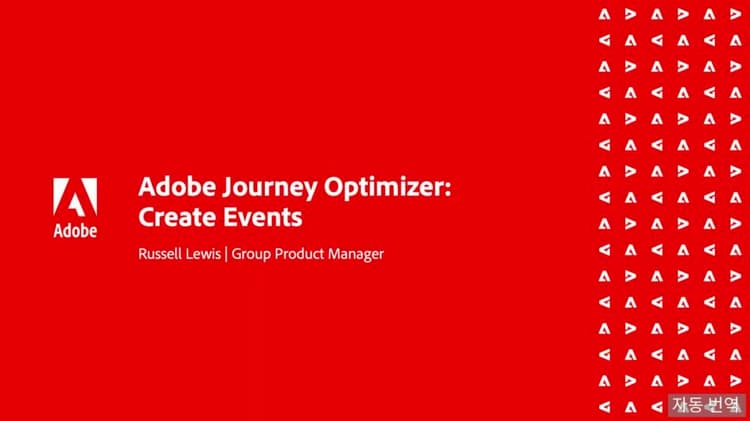 Adobe

Adobe Journey Optimizer: Create Events

Russell Lewis | Group Product Manager

자동 번역